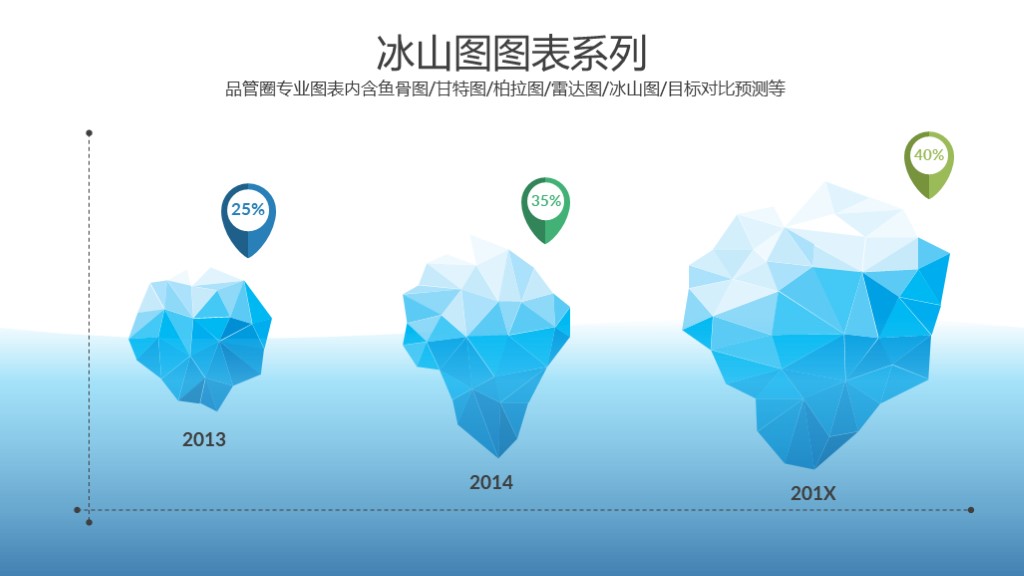 冰山图图表系列

品管圈专业图表内含鱼骨图/甘特图/柏拉图/雷达图/冰山图/目标对比预测等

25%

35%

40%

2013

2014

201X